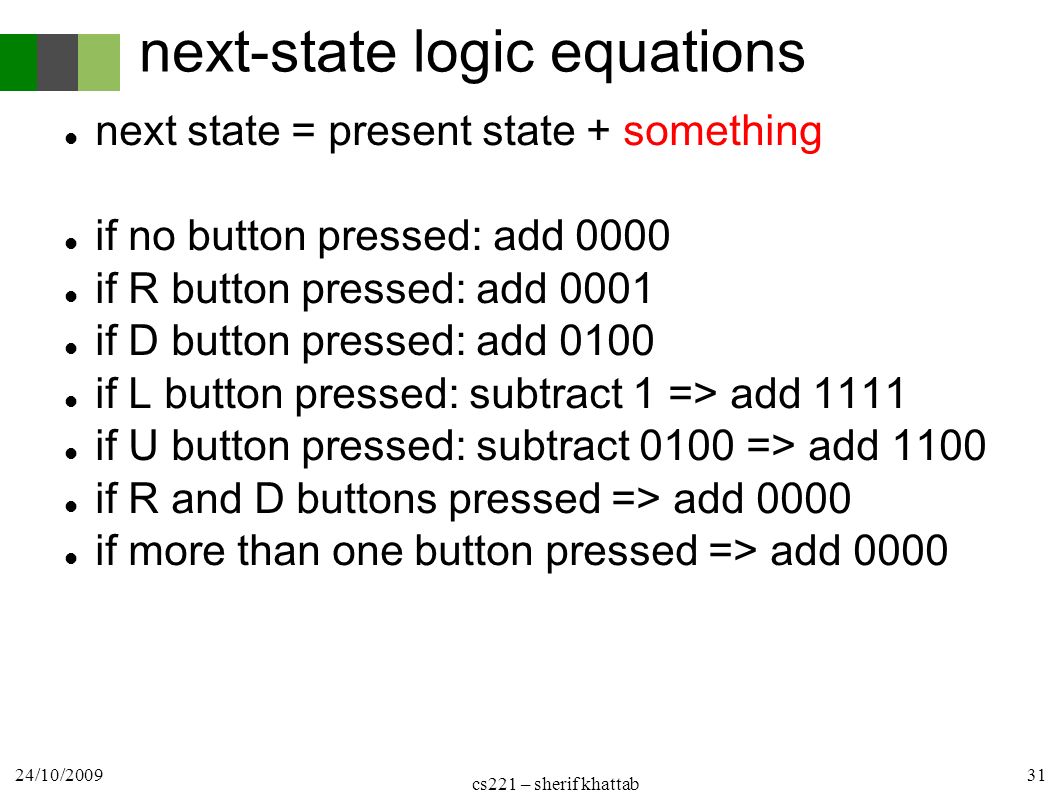 next-state logic equations

- next state = present state + something

- if no button pressed: add 0000
- if R button pressed: add 0001
- if D button pressed: add 0100
- if L button pressed: subtract 1 => add 1111
- if U button pressed: subtract 0100 => add 1100
- if R and D buttons pressed => add 0000
- if more than one button pressed => add 0000

24/10/2009
cs221 – sherif khattab
31